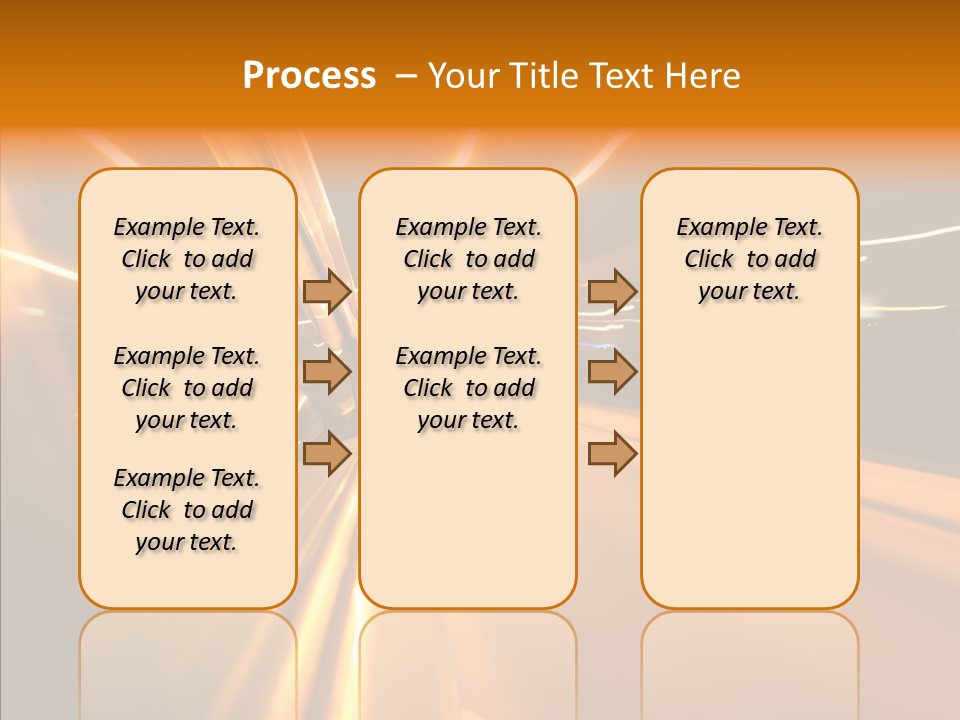 Process – Your Title Text Here

Example Text. Click to add your text.

Example Text. Click to add your text.

Example Text. Click to add your text.

Example Text. Click to add your text.

Example Text. Click to add your text.

Example Text. Click to add your text.